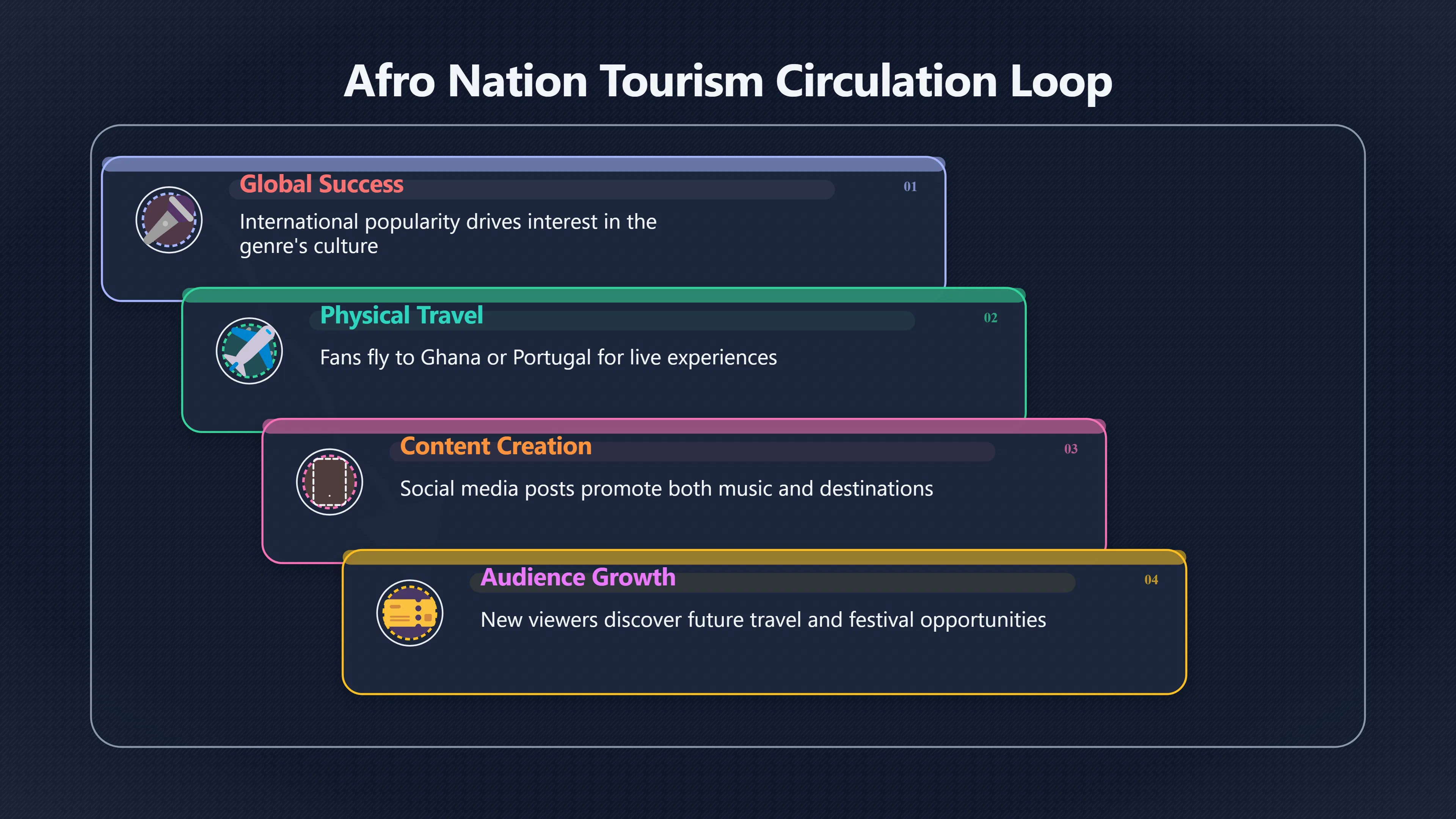 Afro Nation Tourism Circulation Loop

Global Success

01

International popularity drives interest in the genre's culture

Physical Travel

02

Fans fly to Ghana or Portugal for live experiences

Content Creation

03

Social media posts promote both music and destinations

Audience Growth

04

New viewers discover future travel and festival opportunities